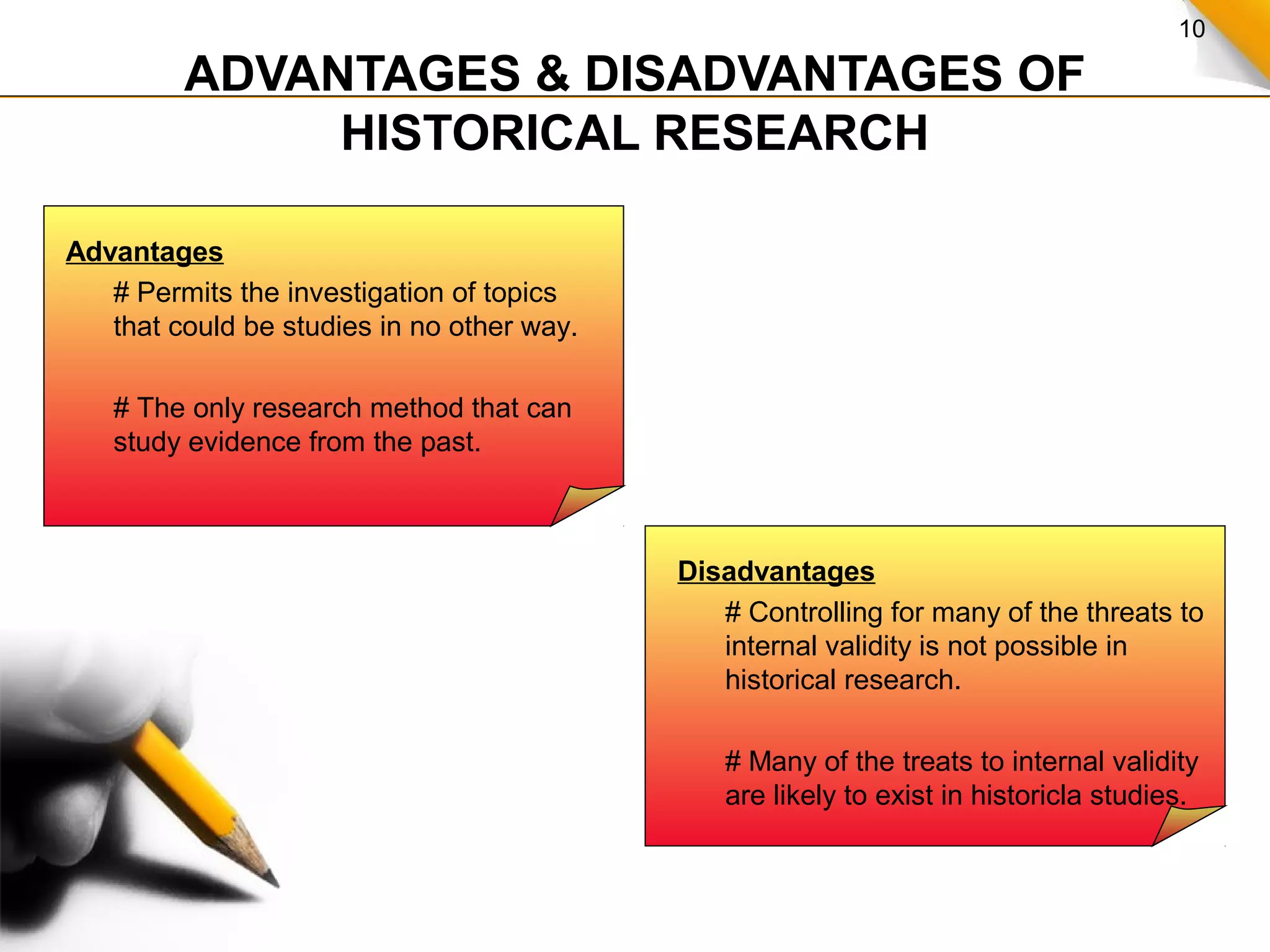 10

ADVANTAGES & DISADVANTAGES OF HISTORICAL RESEARCH

Advantages

# Permits the investigation of topics that could be studies in no other way.

# The only research method that can study evidence from the past.

Disadvantages

# Controlling for many of the threats to internal validity is not possible in historical research.

# Many of the treats to internal validity are likely to exist in historicla studies.